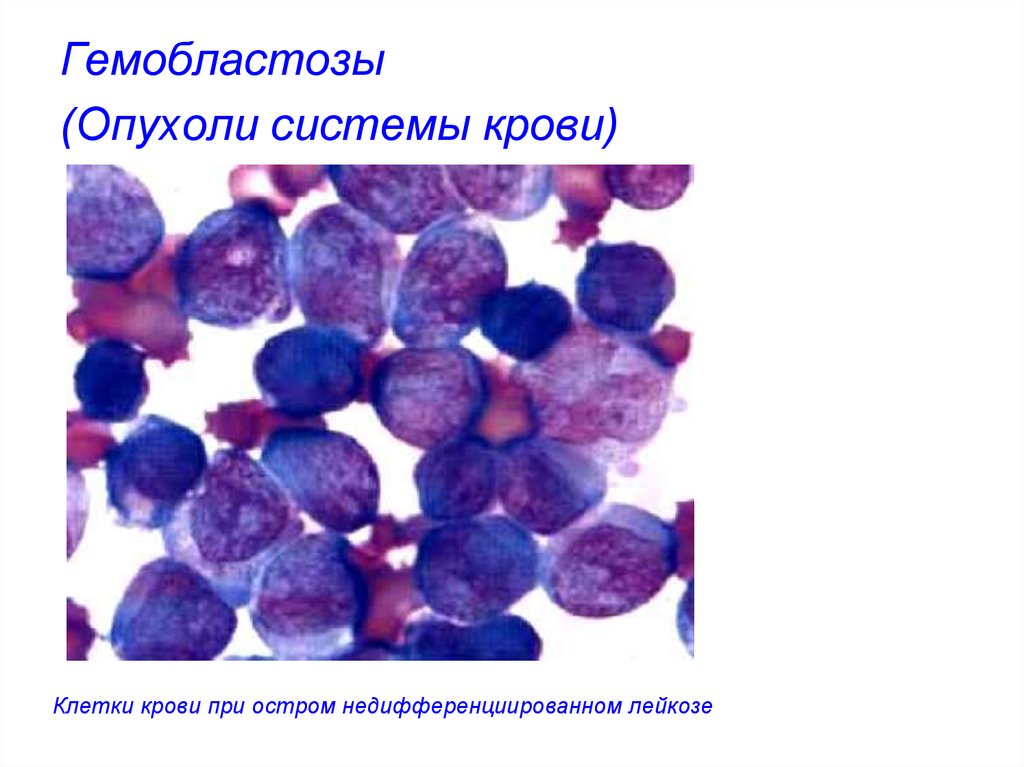 Гемобластозы
(Опухоли системы крови)

Клетки крови при остром недифференциированном лейкозе